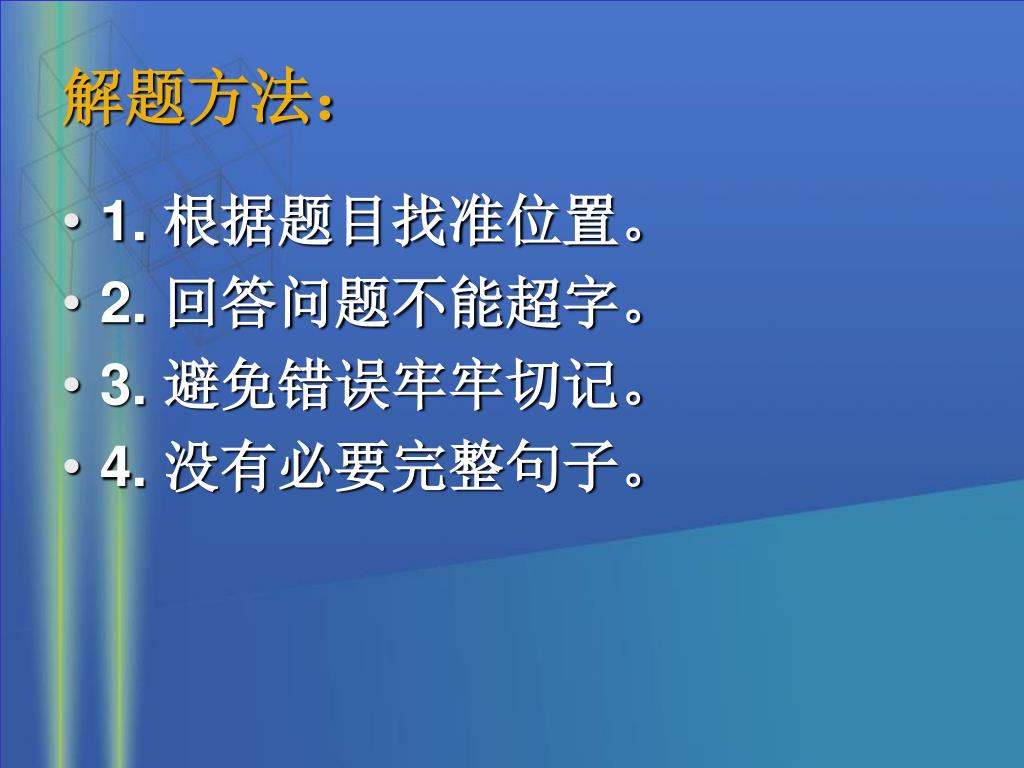 解题方法：

• 1. 根据题目找准位置。
• 2. 回答问题不能超字。
• 3. 避免错误牢牢切记。
• 4. 没有必要完整句子。